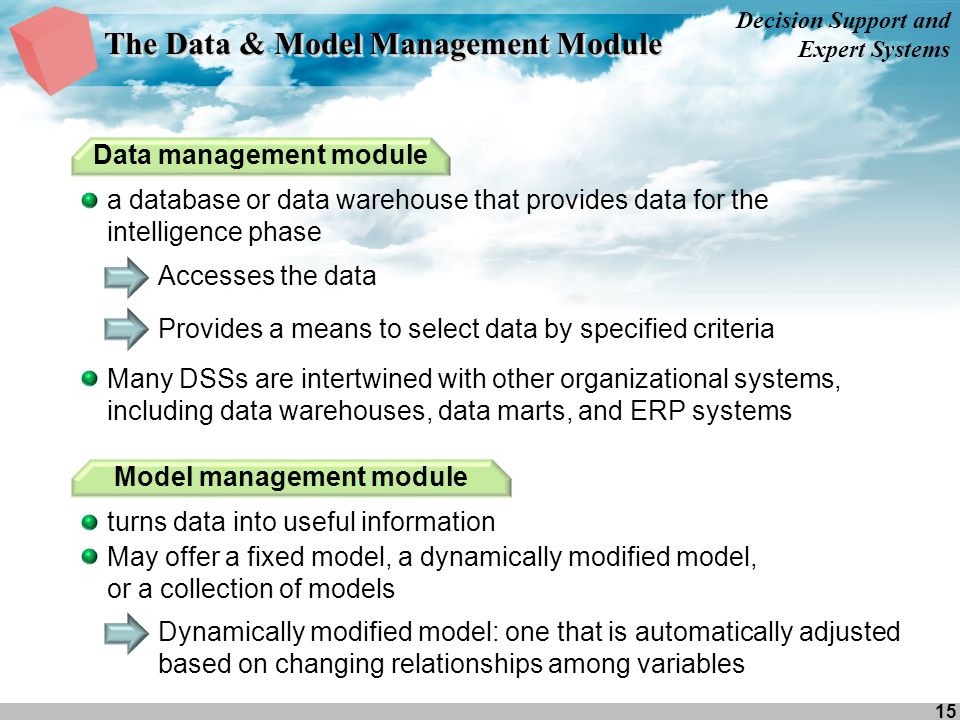 The Data & Model Management Module

Decision Support and Expert Systems

Data management module

a database or data warehouse that provides data for the intelligence phase

Accesses the data

Provides a means to select data by specified criteria

Many DSSs are intertwined with other organizational systems, including data warehouses, data marts, and ERP systems

Model management module

turns data into useful information

May offer a fixed model, a dynamically modified model, or a collection of models

Dynamically modified model: one that is automatically adjusted based on changing relationships among variables

15